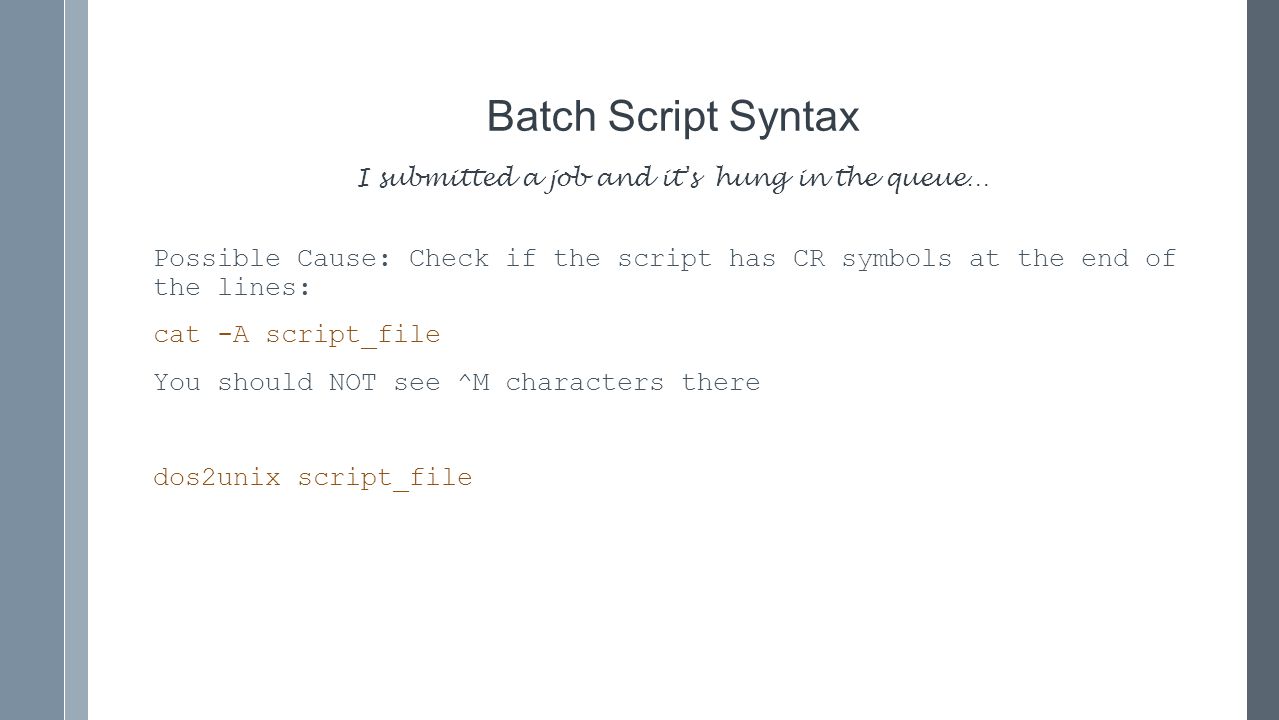 Batch Script Syntax

I submitted a job and it's hung in the queue…

Possible Cause: Check if the script has CR symbols at the end of the lines:

cat -A script_file

You should NOT see ^M characters there

dos2unix script_file